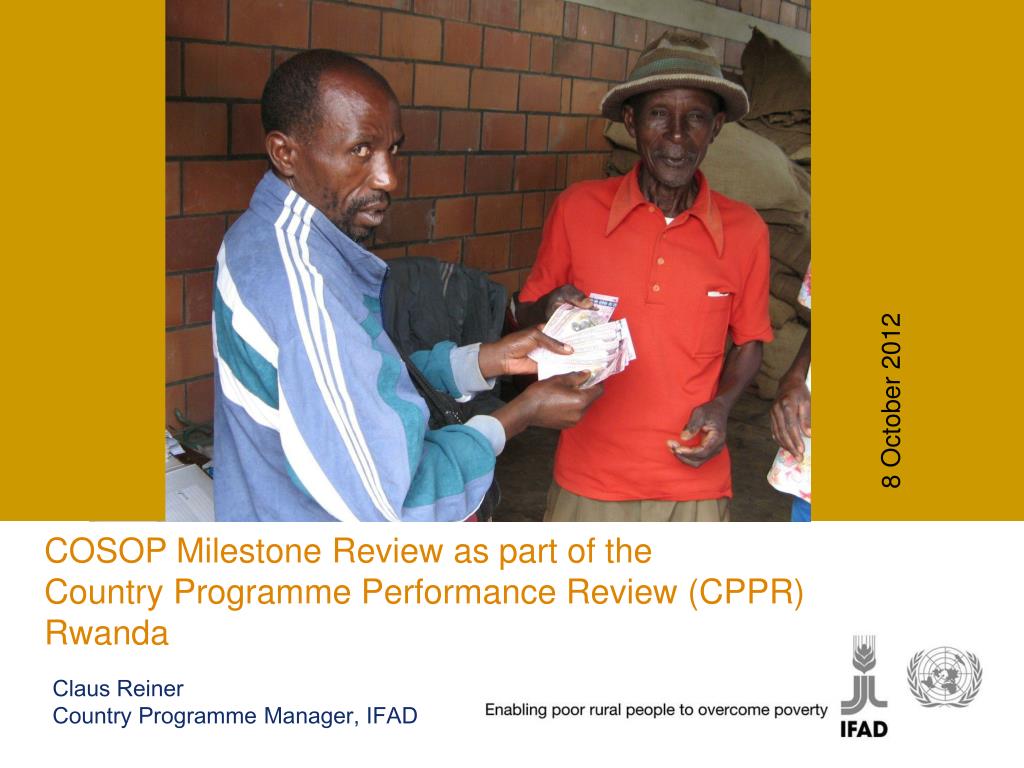 8 October 2012

COSOP Milestone Review as part of the Country Programme Performance Review (CPPR) Rwanda

Claus Reiner
Country Programme Manager, IFAD

Enabling poor rural people to overcome poverty

IFAD